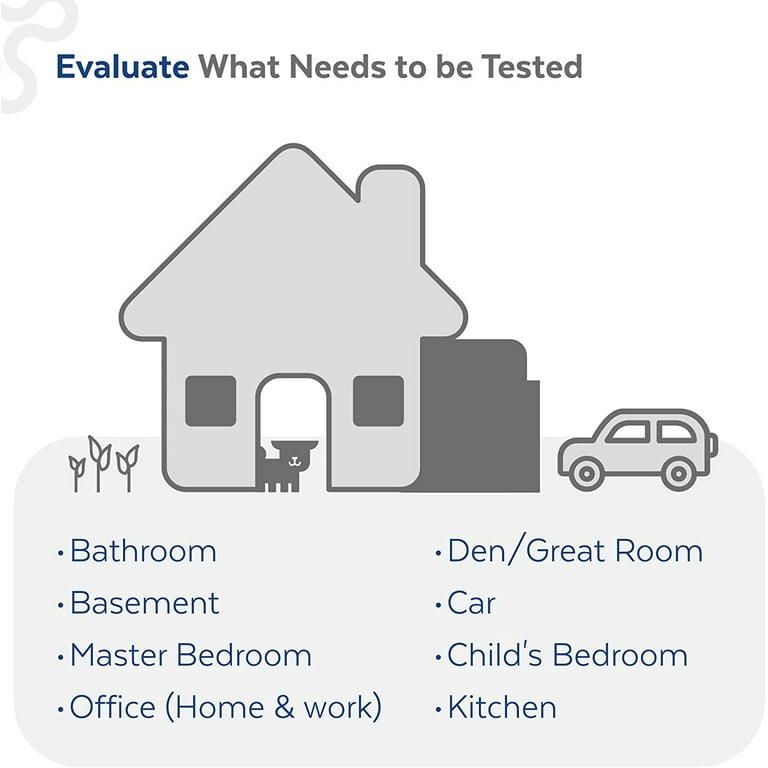 Evaluate What Needs to be Tested

• Bathroom
• Basement
• Master Bedroom
• Office (Home & work)

• Den/Great Room
• Car
• Child's Bedroom
• Kitchen